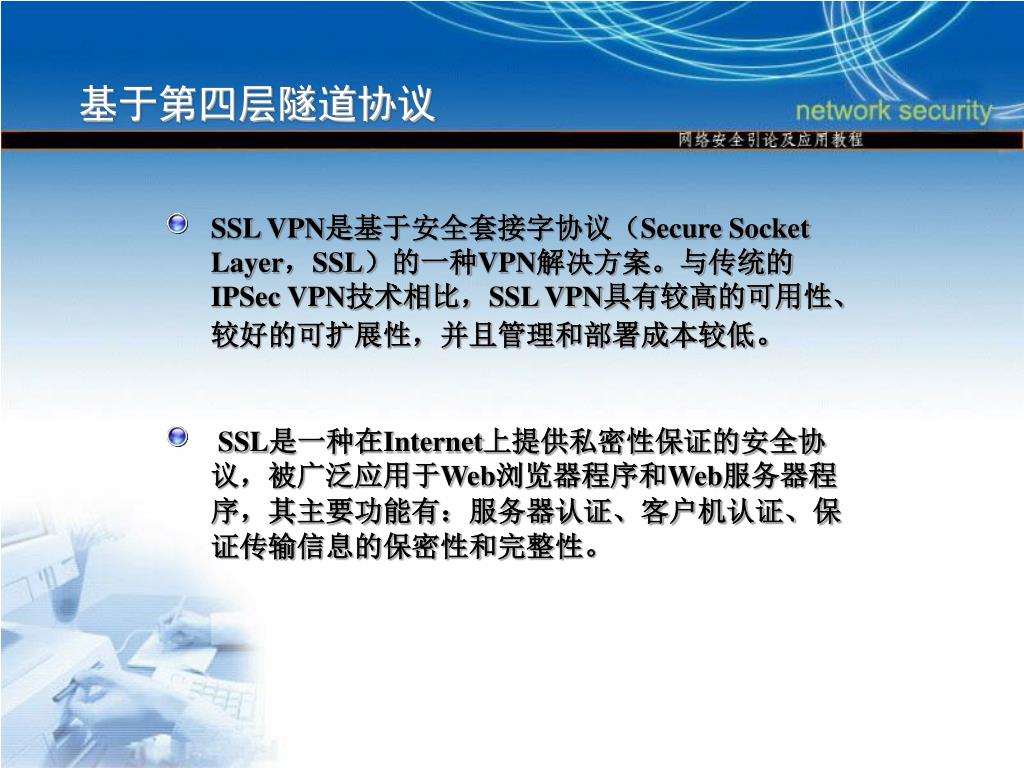 基于第四层隧道协议

network security

网络安全引论及应用教程

SSL VPN是基于安全套接字协议（Secure Socket Layer，SSL）的一种VPN解决方案。与传统的IPSec VPN技术相比，SSL VPN具有较高的可用性、较好的可扩展性，并且管理和部署成本较低。

SSL是一种在Internet上提供私密性保证的安全协议，被广泛应用于Web浏览器程序和Web服务器程序，其主要功能有：服务器认证、客户机认证、保证传输信息的保密性和完整性。